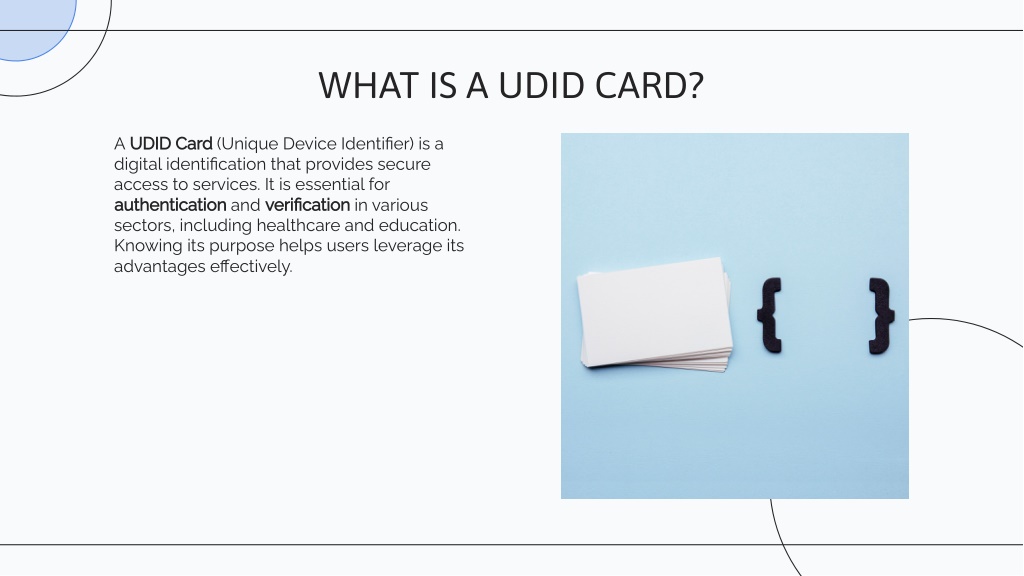 WHAT IS A UDID CARD?

A UDID Card (Unique Device Identifier) is a digital identification that provides secure access to services. It is essential for authentication and verification in various sectors, including healthcare and education. Knowing its purpose helps users leverage its advantages effectively.

{ }